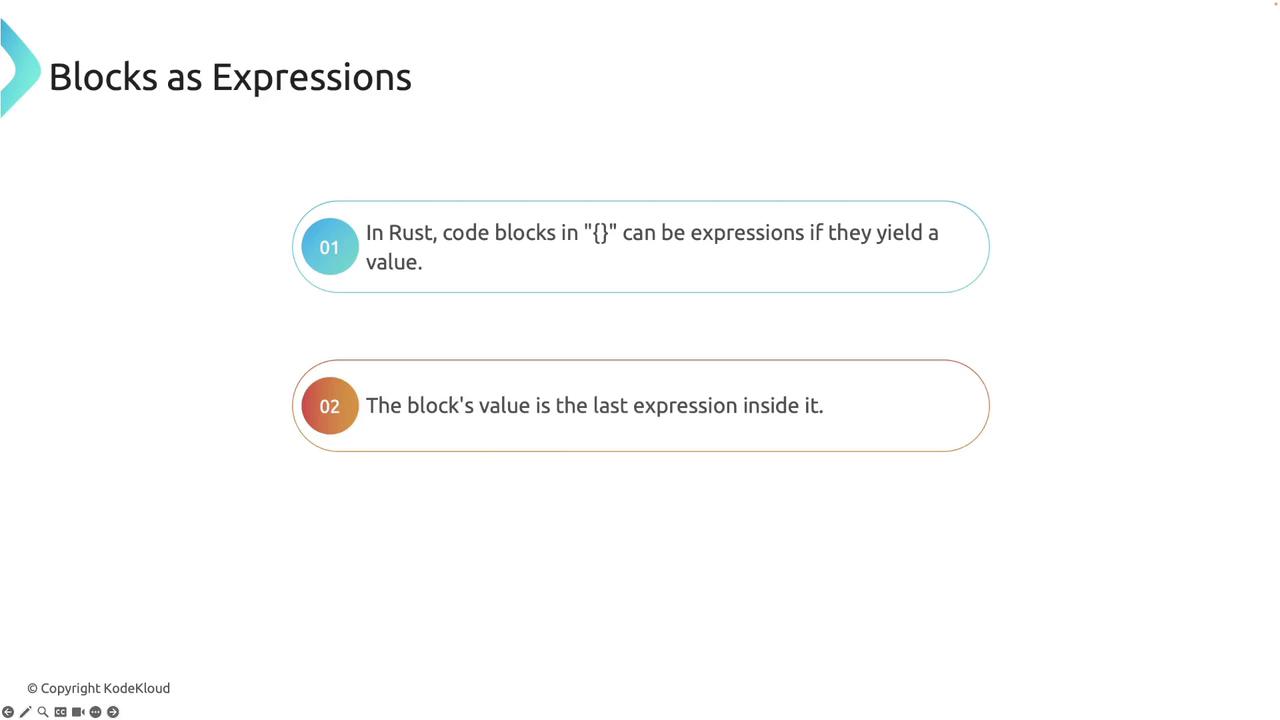 Blocks as Expressions

01 In Rust, code blocks in "{}" can be expressions if they yield a value.

02 The block's value is the last expression inside it.

© Copyright KodeKloud